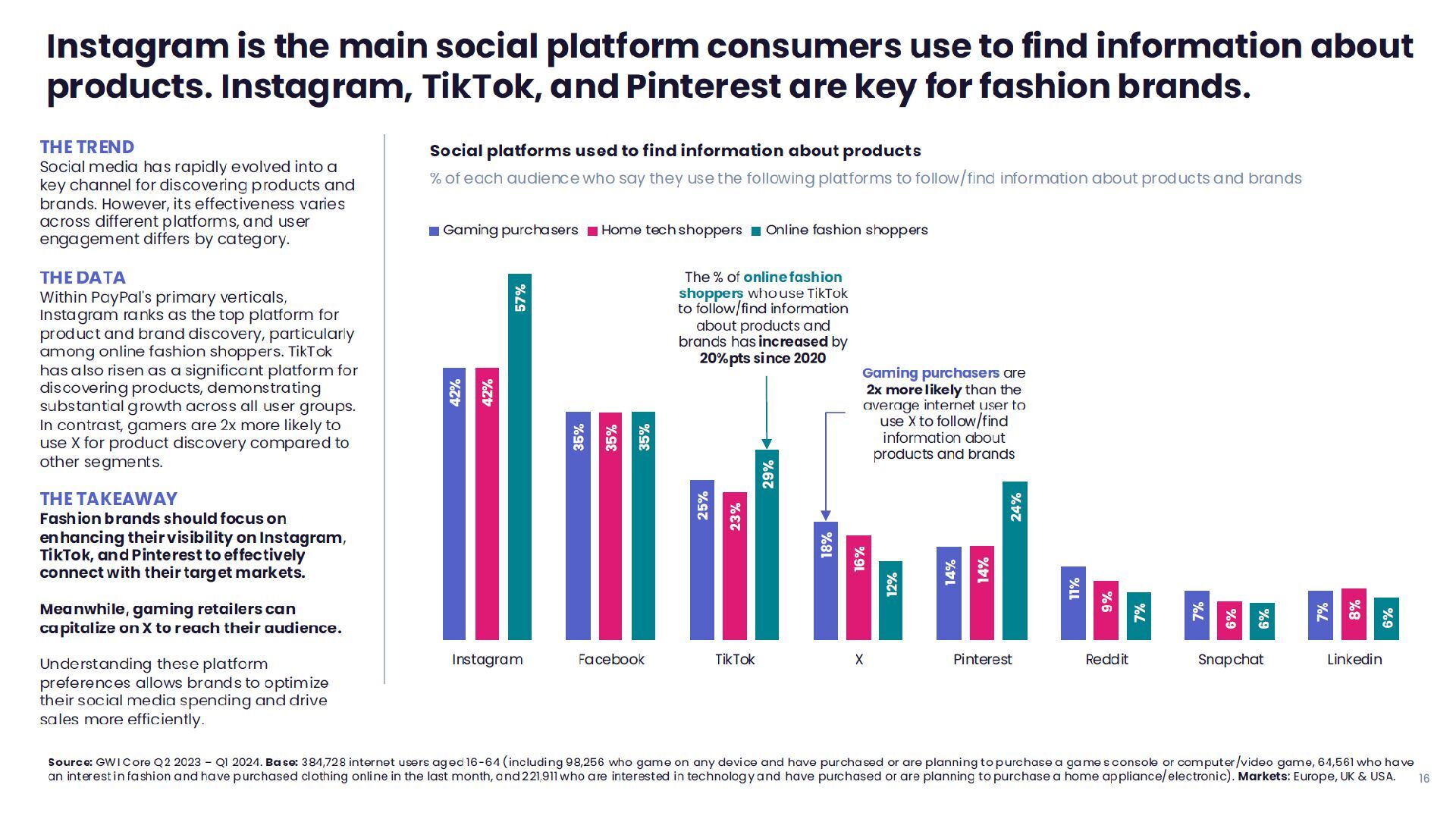 Instagram is the main social platform consumers use to find information about products. Instagram, TikTok, and Pinterest are key for fashion brands.

THE TREND
Social media has rapidly evolved into a key channel for discovering products and brands. However, its effectiveness varies across different platforms, and user engagement differs by category.

THE DATA
Within PayPal's primary verticals, Instagram ranks as the top platform for product and brand discovery, particularly among online fashion shoppers. TikTok has also risen as a significant platform for discovering products, demonstrating substantial growth across all user groups. In contrast, gamers are 2x more likely to use X for product discovery compared to other segments.

THE TAKEAWAY
Fashion brands should focus on enhancing their visibility on Instagram, TikTok, and Pinterest to effectively connect with their target markets.

Meanwhile, gaming retailers can capitalize on X to reach their audience.

Understanding these platform preferences allows brands to optimize their social media spending and drive sales more efficiently.

Social platforms used to find information about products
% of each audience who say they use the following platforms to follow/find information about products and brands

Gaming purchasers Home tech shoppers Online fashion shoppers

The % of online fashion shoppers who use TikTok to follow/find information about products and brands has increased by 20%pts since 2020

Gaming purchasers are 2x more likely than the average internet user to use X to follow/find information about products and brands

| | Gaming purchasers | Home tech shoppers | Online fashion shoppers |
|---|---|---|---|
| Instagram | 42% | 42% | 57% |
| Facebook | 35% | 35% | 35% |
| TikTok | 25% | 23% | 29% |
| X | 18% | 16% | 12% |
| Pinterest | 14% | 14% | 24% |
| Reddit | 11% | 9% | 7% |
| Snapchat | 7% | 6% | 6% |
| Linkedin | 7% | 8% | 6% |

Source: GWI Core Q2 2023 – Q1 2024. Base: 384,728 internet users aged 16-64 (including 98,256 who game on any device and have purchased or are planning to purchase a games console or computer/video game, 64,561 who have an interest in fashion and have purchased clothing online in the last month, and 221,911 who are interested in technology and have purchased or are planning to purchase a home appliance/electronic). Markets: Europe, UK & USA. 16